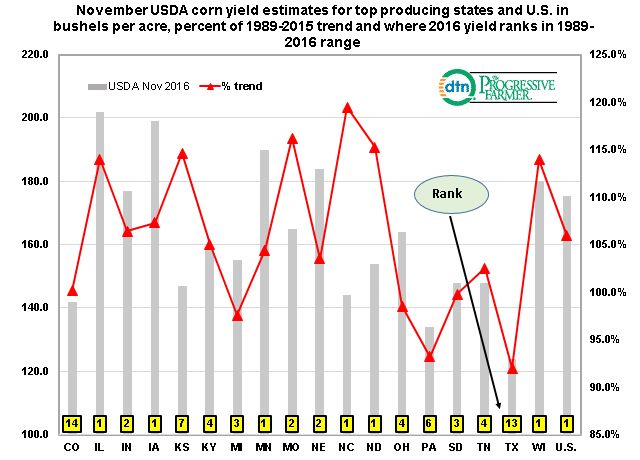 November USDA corn yield estimates for top producing states and U.S. in bushels per acre, percent of 1989-2015 trend and where 2016 yield ranks in 1989-2016 range

USDA Nov 2016
% trend

dtn THE PROGRESSIVE FARMER

Rank

220.0
200.0
180.0
160.0
140.0
120.0
100.0

125.0%
120.0%
115.0%
110.0%
105.0%
100.0%
95.0%
90.0%
85.0%

14 1 2 1 7 4 3 1 2 2 1 1 4 6 3 4 13 1 1

CO IL IN IA KS KY MI MN MO NE NC ND OH PA SD TN TX WI U.S.